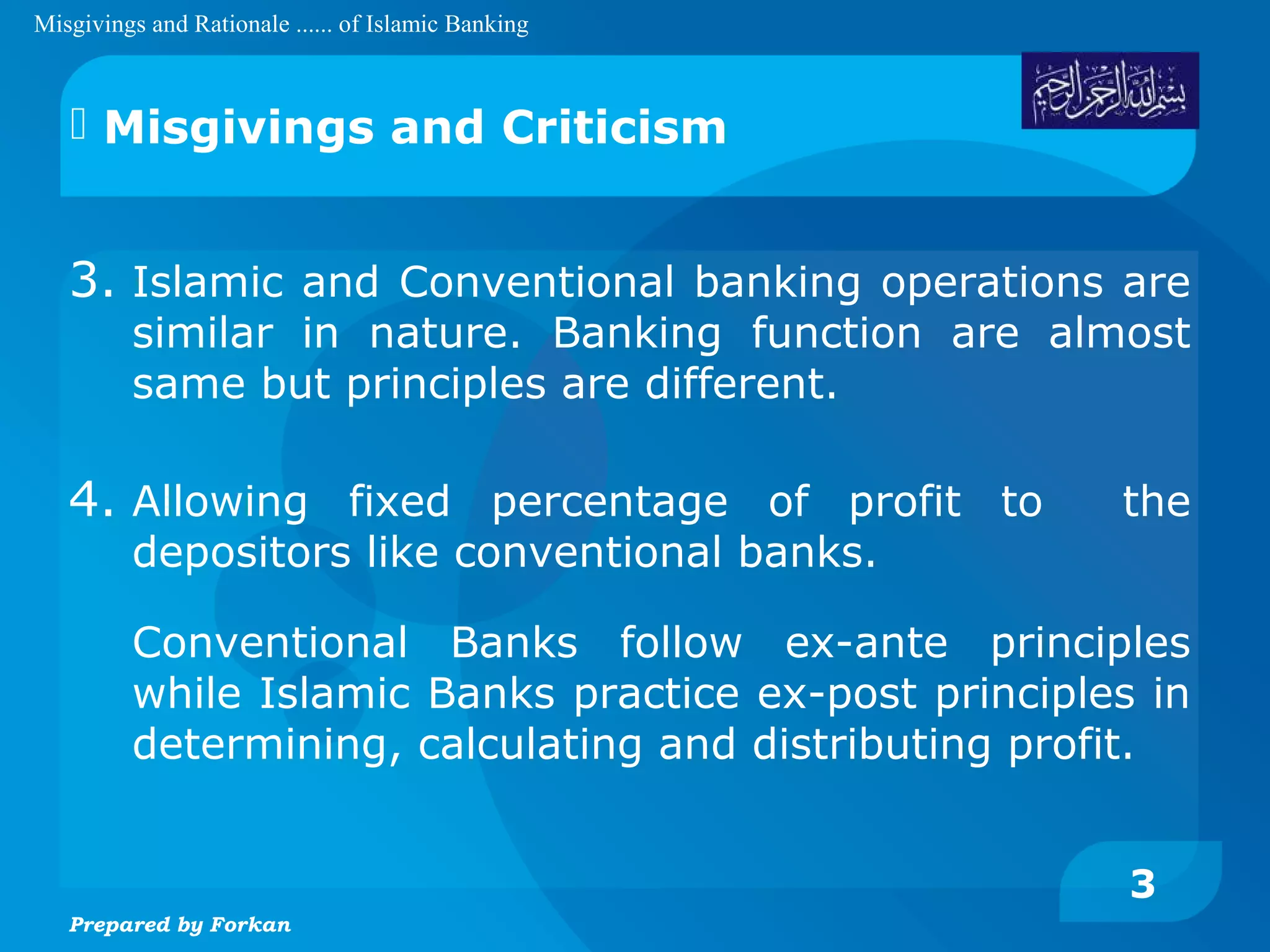 Misgivings and Rationale ...... of Islamic Banking

بسم الله الرحمن الرحيم

Misgivings and Criticism

3. Islamic and Conventional banking operations are similar in nature. Banking function are almost same but principles are different.

4. Allowing fixed percentage of profit to the depositors like conventional banks.

Conventional Banks follow ex-ante principles while Islamic Banks practice ex-post principles in determining, calculating and distributing profit.

3

Prepared by Forkan